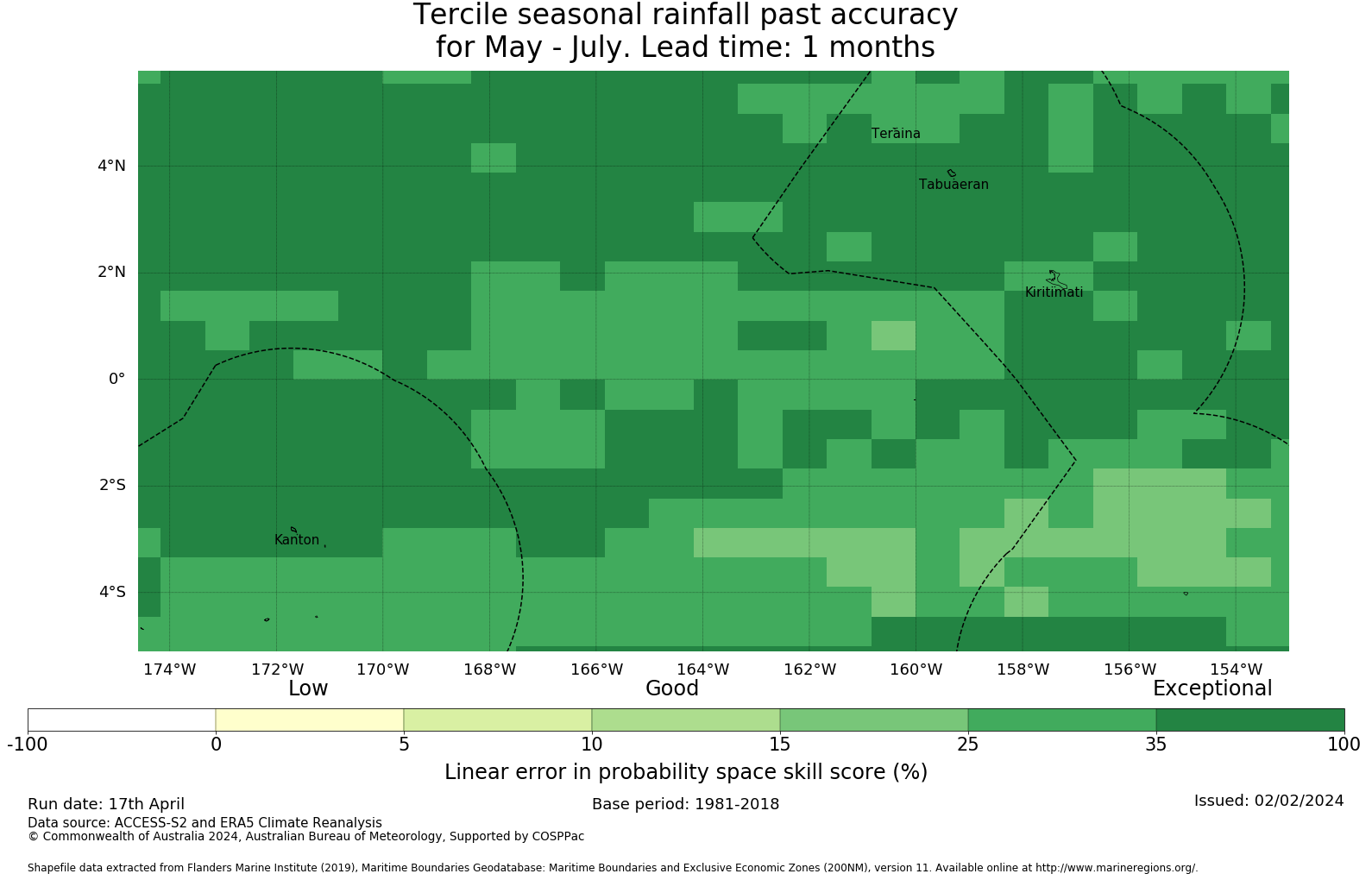 Tercile seasonal rainfall past accuracy
for May - July. Lead time: 1 months

Teraina

Tabuaeran

Kiritimati

Kanton

4°N
2°N
0°
2°S
4°S

174°W 172°W 170°W 168°W 166°W 164°W 162°W 160°W 158°W 156°W 154°W

Low Good Exceptional

-100 0 5 10 15 25 35 100

Linear error in probability space skill score (%)

Run date: 17th April
Base period: 1981-2018
Issued: 02/02/2024

Data source: ACCESS-S2 and ERA5 Climate Reanalysis
© Commonwealth of Australia 2024, Australian Bureau of Meteorology, Supported by COSPPac

Shapefile data extracted from Flanders Marine Institute (2019), Maritime Boundaries Geodatabase: Maritime Boundaries and Exclusive Economic Zones (200NM), version 11. Available online at http://www.marineregions.org/.